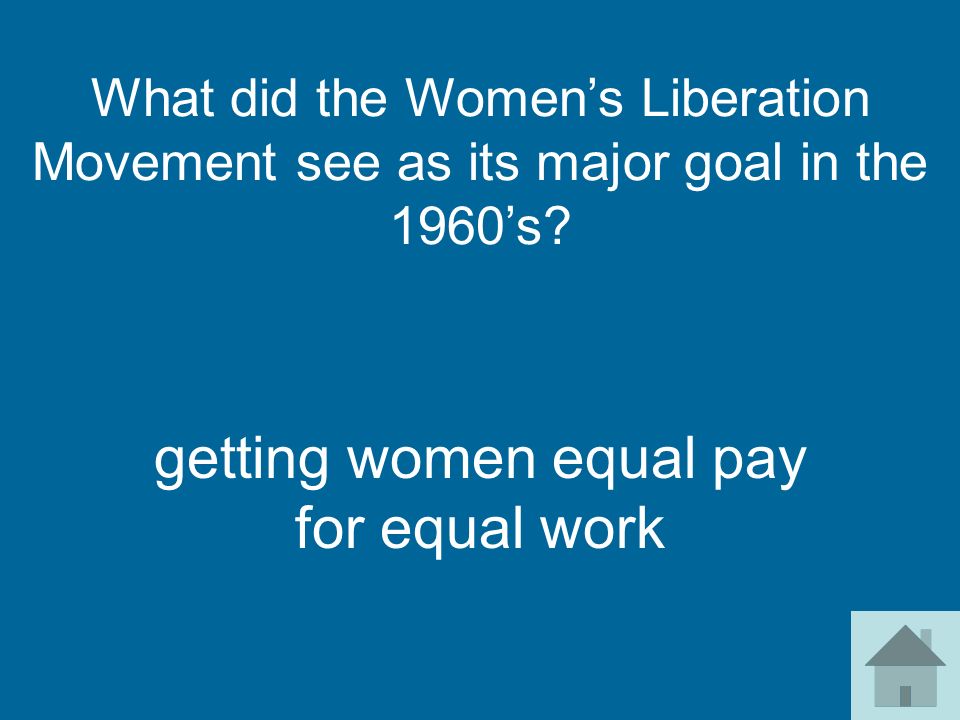 What did the Women’s Liberation Movement see as its major goal in the 1960’s?

getting women equal pay for equal work